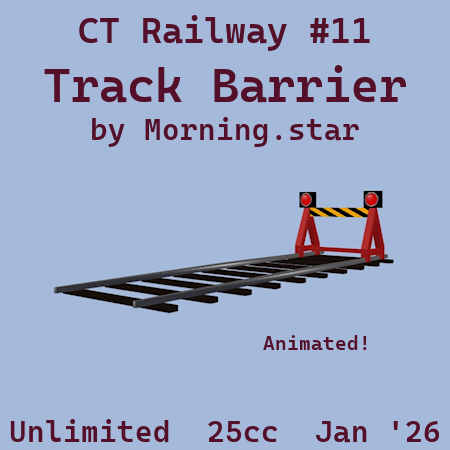 CT Railway #11
Track Barrier
by Morning.star

Animated!

Unlimited 25cc Jan '26